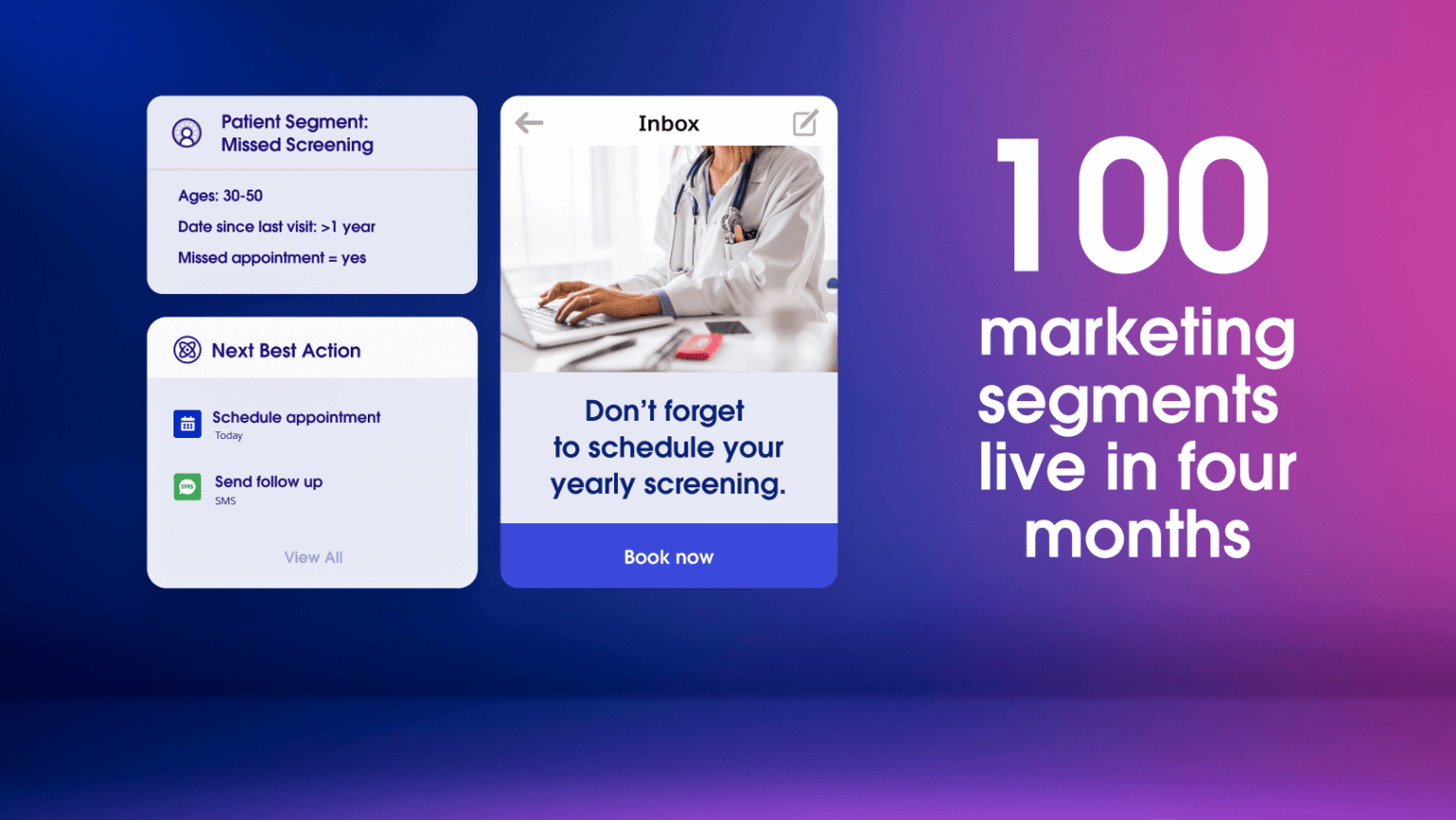 Patient Segment:
Missed Screening

Ages: 30-50
Date since last visit: >1 year
Missed appointment = yes

Next Best Action

Schedule appointment
Today

SMS

Send follow up
SMS

View All

Inbox

Don't forget to schedule your yearly screening.

Book now

100 marketing segments live in four months